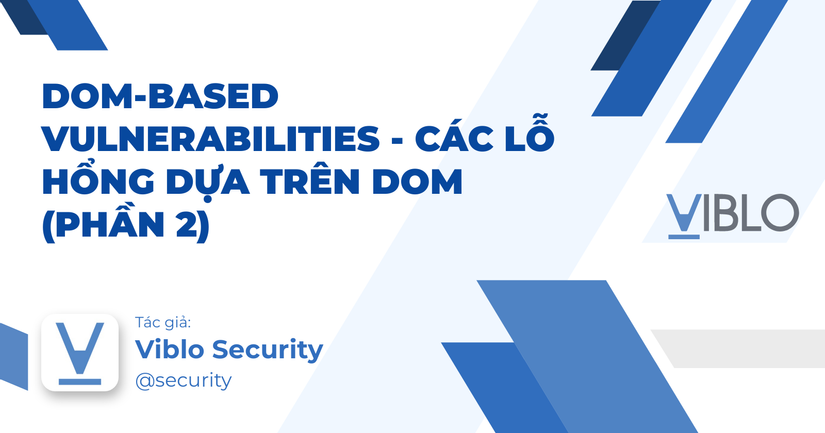 DOM-BASED VULNERABILITIES - CÁC LỖ HỔNG DỰA TRÊN DOM (PHẦN 2)

VIBLO

Tác giả:
Viblo Security
@security